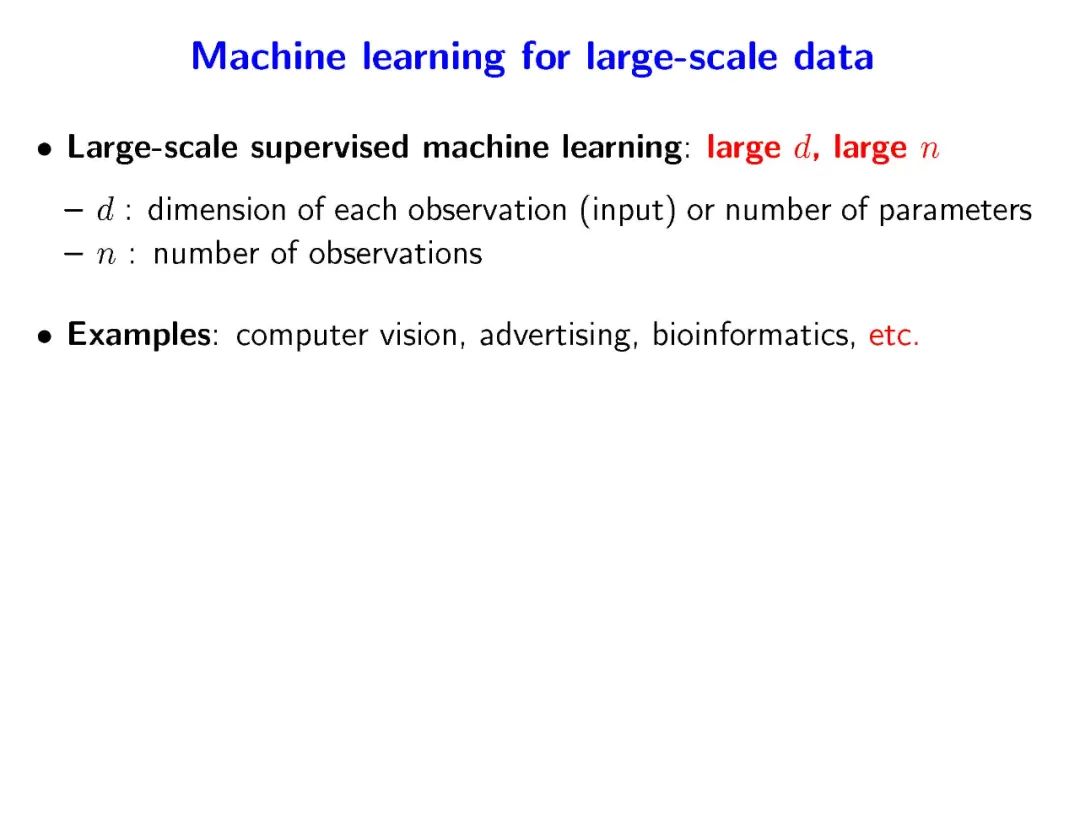 Machine learning for large-scale data

• Large-scale supervised machine learning: large $d$, large $n$

– $d$ : dimension of each observation (input) or number of parameters
– $n$ : number of observations

• Examples: computer vision, advertising, bioinformatics, etc.